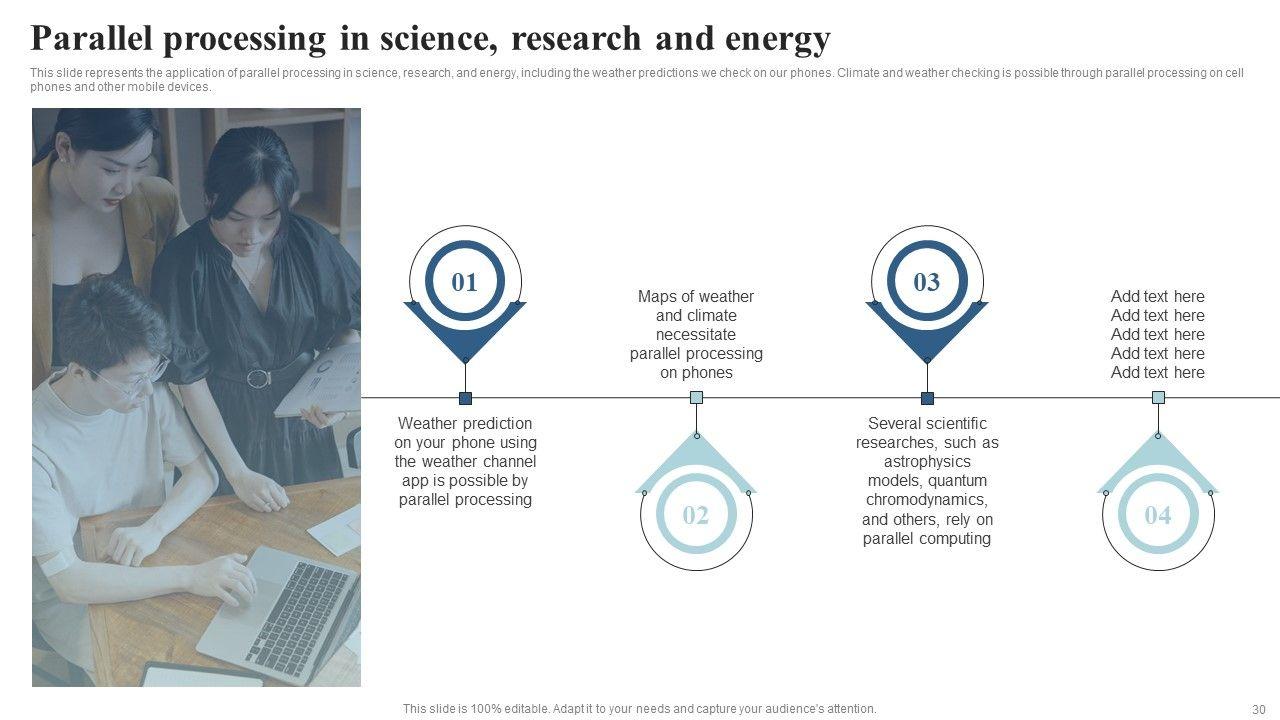 Parallel processing in science, research and energy

This slide represents the application of parallel processing in science, research, and energy, including the weather predictions we check on our phones. Climate and weather checking is possible through parallel processing on cell phones and other mobile devices.

01

Weather prediction on your phone using the weather channel app is possible by parallel processing

Maps of weather and climate necessitate parallel processing on phones

02

03

Several scientific researches, such as astrophysics models, quantum chromodynamics, and others, rely on parallel computing

Add text here
Add text here
Add text here
Add text here
Add text here

04

This slide is 100% editable. Adapt it to your needs and capture your audience's attention.

30